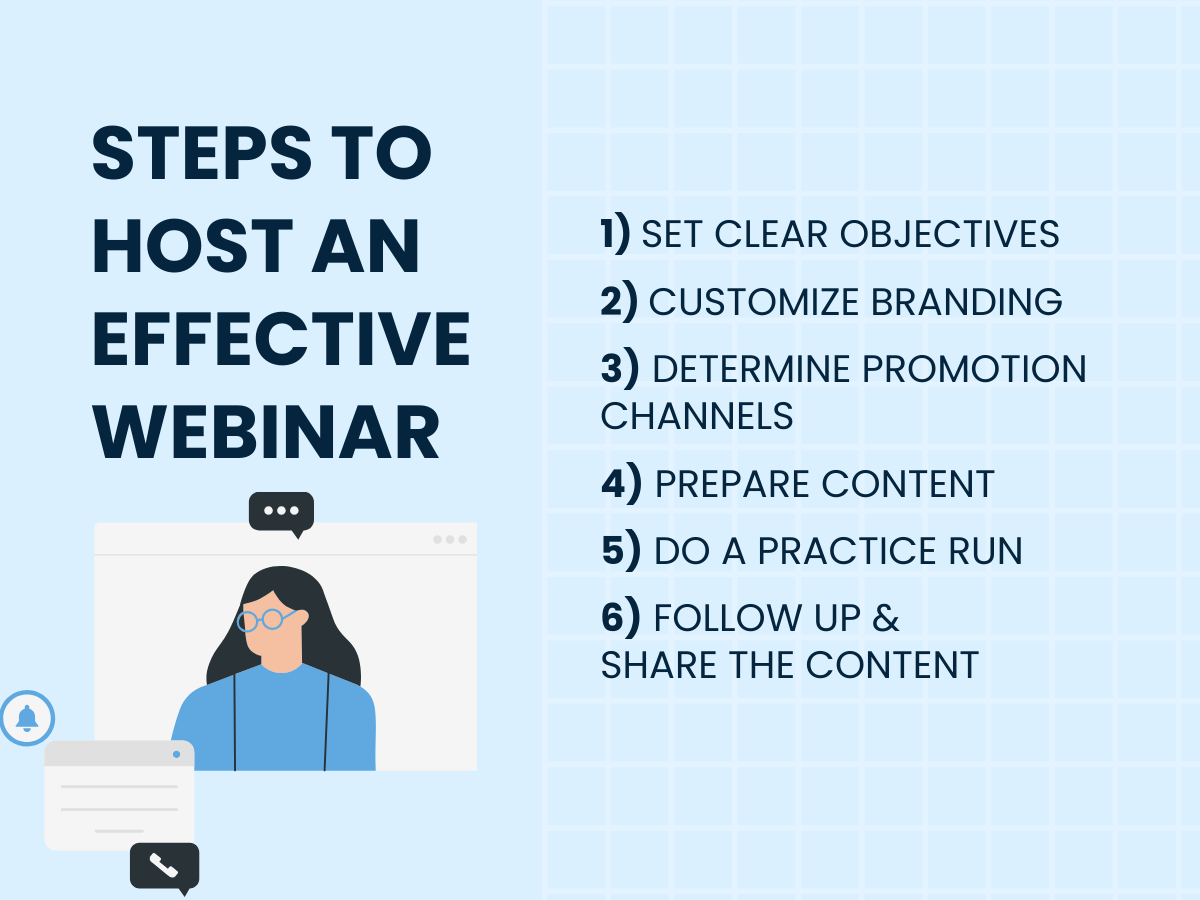 STEPS TO HOST AN EFFECTIVE WEBINAR

1) SET CLEAR OBJECTIVES

2) CUSTOMIZE BRANDING

3) DETERMINE PROMOTION CHANNELS

4) PREPARE CONTENT

5) DO A PRACTICE RUN

6) FOLLOW UP & SHARE THE CONTENT